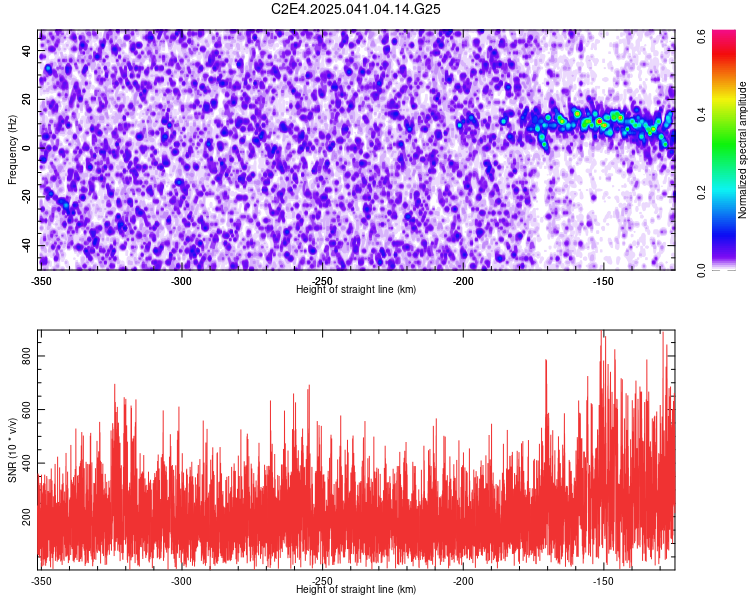 C2E4.2025.041.04.14.G25

Frequency (Hz)

40
20
0
-20
-40

-350
-300
-250
-200
-150

Height of straight line (km)

Normalized spectral amplitude

0.0
0.2
0.4
0.6

SNR (10 * v/v)

800
600
400
200

-350
-300
-250
-200
-150

Height of straight line (km)